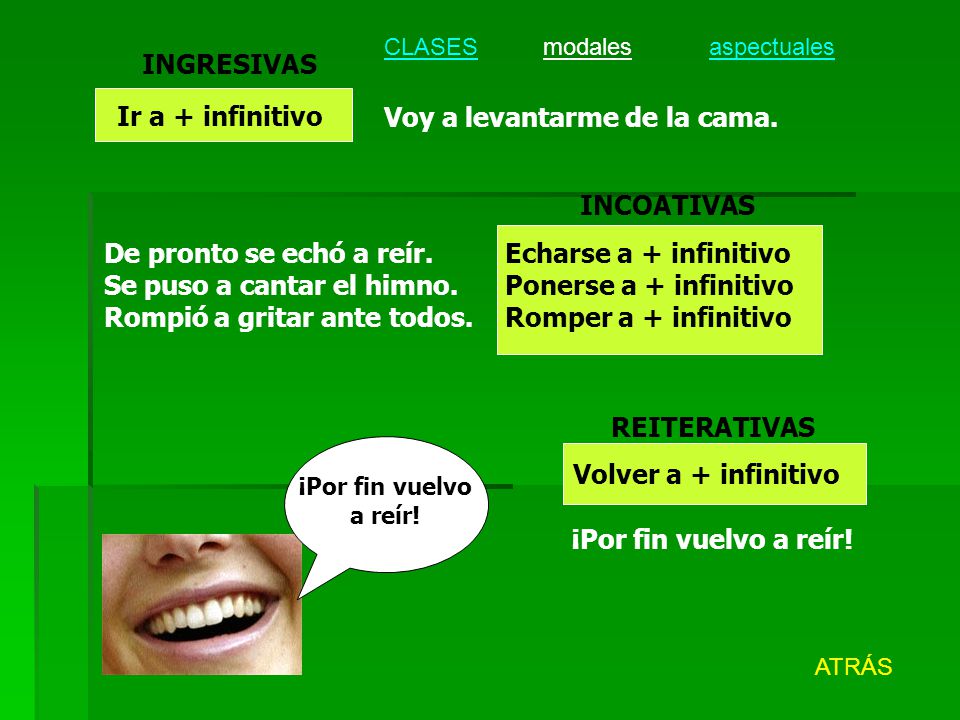 CLASES modales aspectuales

INGRESIVAS

Ir a + infinitivo

Voy a levantarme de la cama.

INCOATIVAS

De pronto se echó a reír.
Se puso a cantar el himno.
Rompió a gritar ante todos.

Echarse a + infinitivo
Ponerse a + infinitivo
Romper a + infinitivo

REITERATIVAS

Volver a + infinitivo

¡Por fin vuelvo a reír!

¡Por fin vuelvo a reír!

ATRÁS